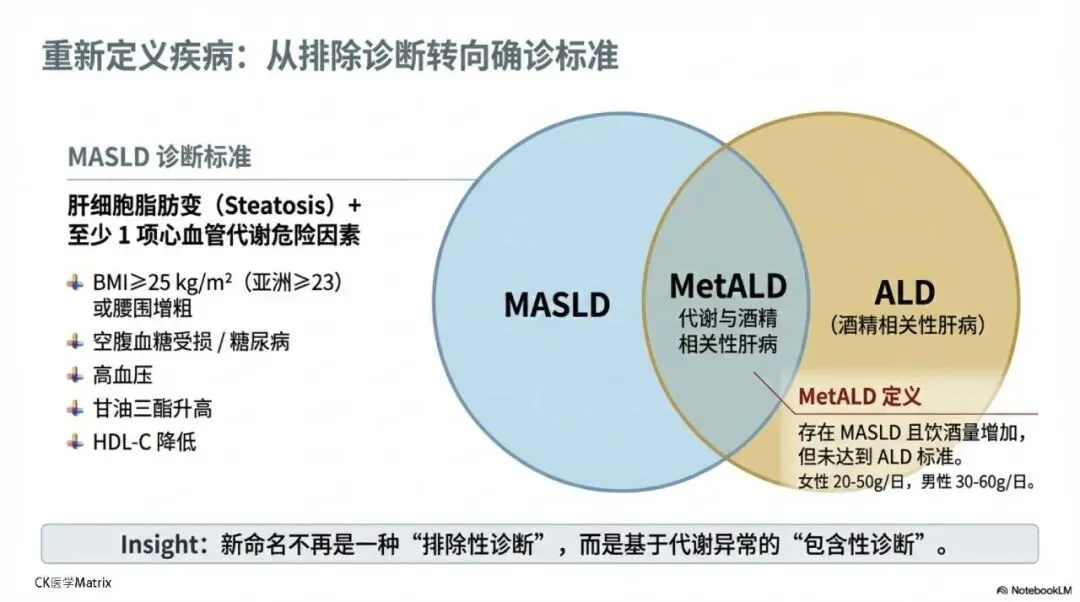 重新定义疾病：从排除诊断转向确诊标准

MASLD 诊断标准

肝细胞脂肪变（Steatosis）+
至少 1 项心血管代谢危险因素

BMI≥25 kg/m²（亚洲≥23）或腰围增粗
空腹血糖受损 / 糖尿病
高血压
甘油三酯升高
HDL-C 降低

MASLD

MetALD
代谢与酒精相关性肝病

ALD
（酒精相关性肝病）

MetALD 定义
存在 MASLD 且饮酒量增加，但未达到 ALD 标准。
女性 20-50g/日，男性 30-60g/日。

Insight：新命名不再是一种“排除性诊断”，而是基于代谢异常的“包含性诊断”。

CK医学Matrix

NotebookLM